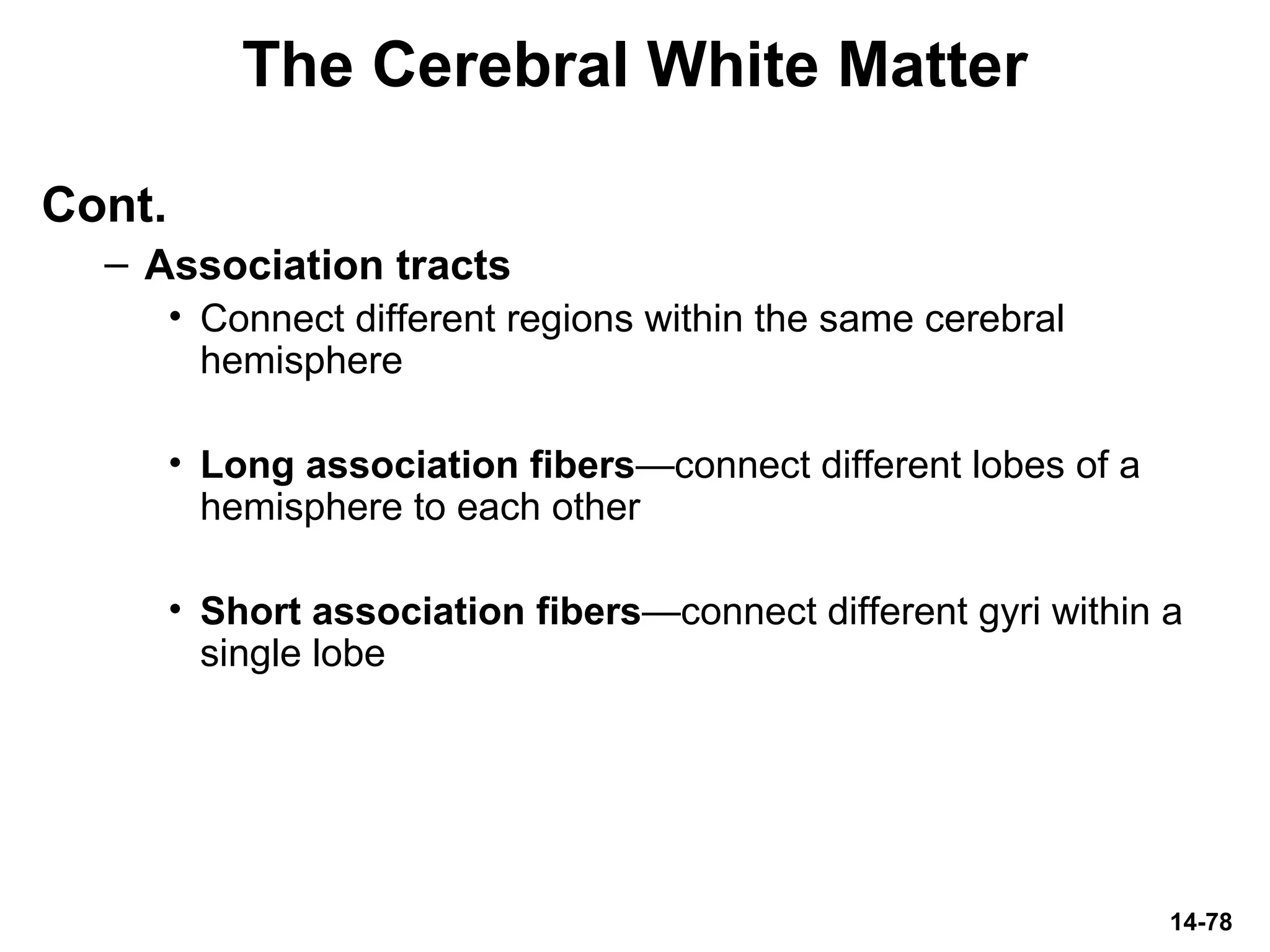 The Cerebral White Matter

Cont.

– Association tracts

• Connect different regions within the same cerebral hemisphere

• Long association fibers—connect different lobes of a hemisphere to each other

• Short association fibers—connect different gyri within a single lobe

14-78